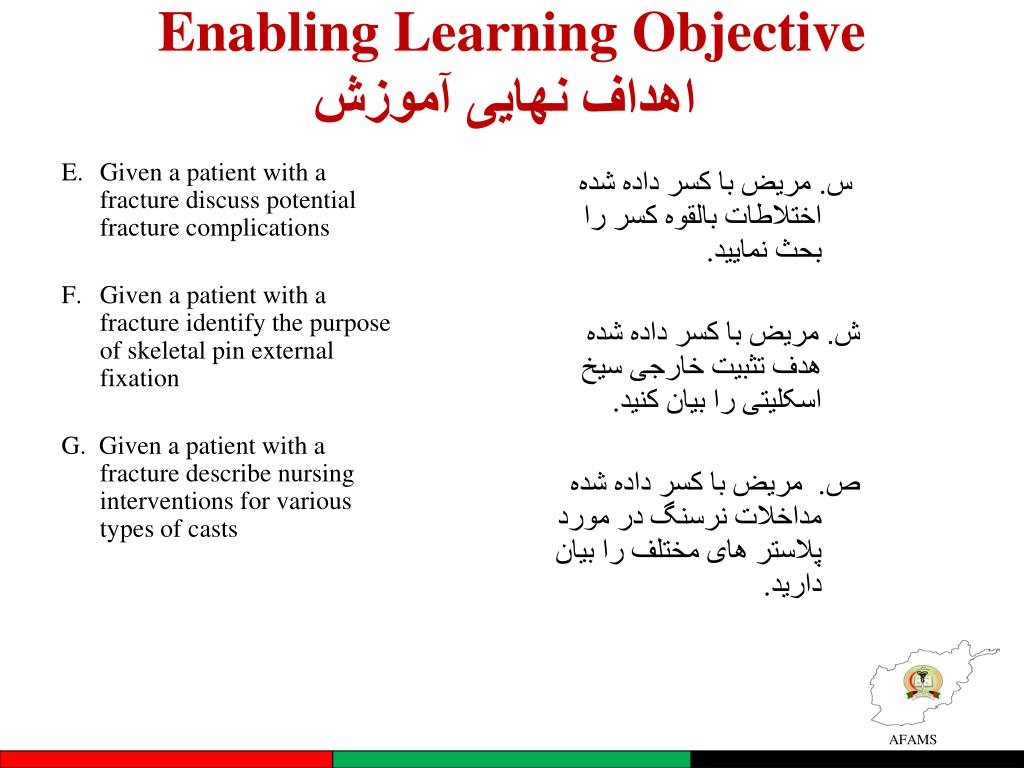 Enabling Learning Objective
اهداف نهایی آموزش

E. Given a patient with a fracture discuss potential fracture complications

F. Given a patient with a fracture identify the purpose of skeletal pin external fixation

G. Given a patient with a fracture describe nursing interventions for various types of casts

س. مریض با کسر داده شده اختلاطات بالقوه کسر را بحث نمایید.

ش. مریض با کسر داده شده هدف تثبیت خارجی سیخ اسکلیتی را بیان کنید.

ص. مریض با کسر داده شده مداخلات نرسنگ در مورد پلاستر های مختلف را بیان دارید.

AFAMS